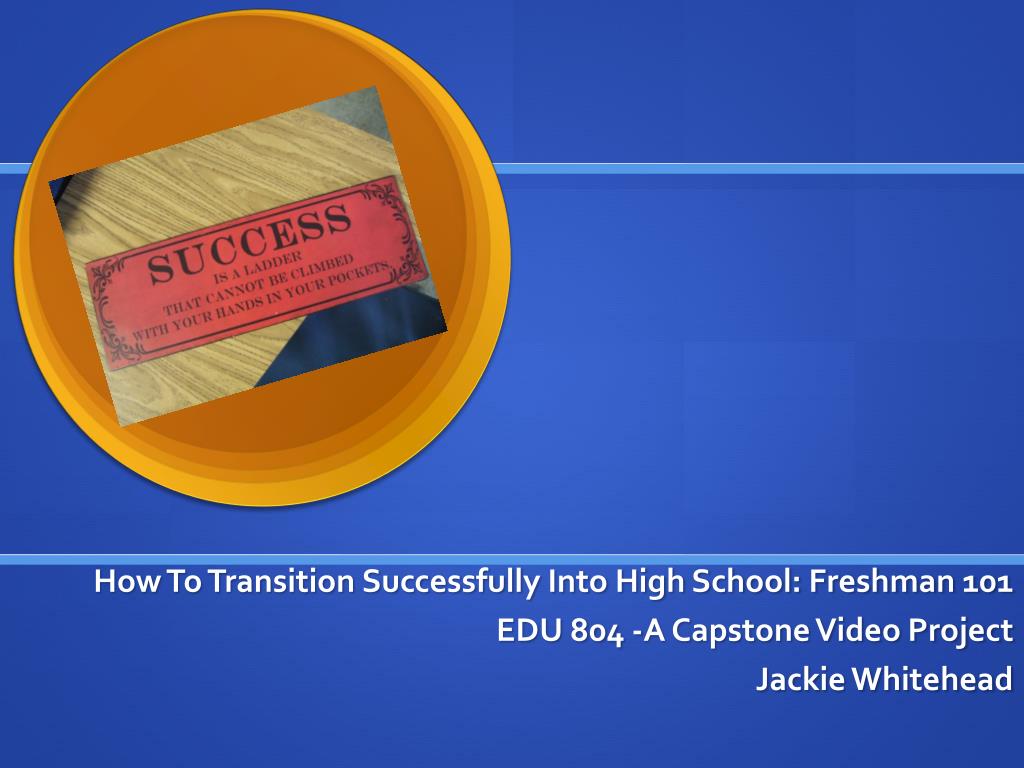 SUCCESS
IS A LADDER
THAT CANNOT BE CLIMBED
WITH YOUR HANDS IN YOUR POCKETS.

How To Transition Successfully Into High School: Freshman 101
EDU 804 -A Capstone Video Project
Jackie Whitehead